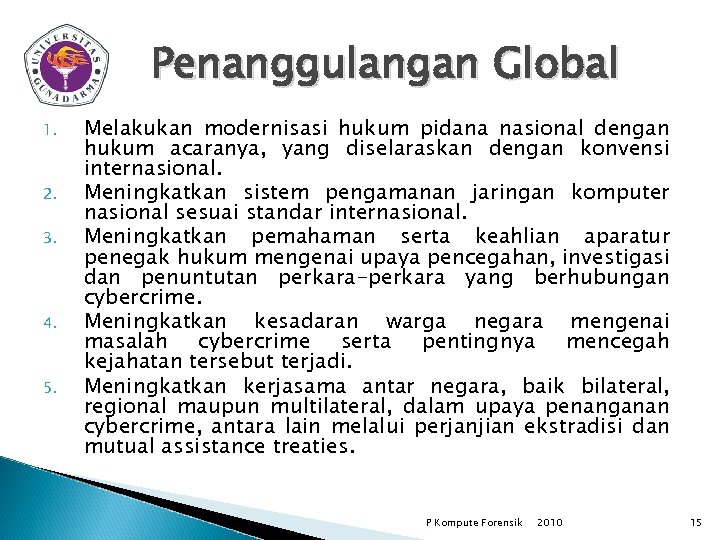 UNIVERSITAS GUNADARMA

Penanggulangan Global

1. Melakukan modernisasi hukum pidana nasional dengan hukum acaranya, yang diselaraskan dengan konvensi internasional.
2. Meningkatkan sistem pengamanan jaringan komputer nasional sesuai standar internasional.
3. Meningkatkan pemahaman serta keahlian aparatur penegak hukum mengenai upaya pencegahan, investigasi dan penuntutan perkara-perkara yang berhubungan cybercrime.
4. Meningkatkan kesadaran warga negara mengenai masalah cybercrime serta pentingnya mencegah kejahatan tersebut terjadi.
5. Meningkatkan kerjasama antar negara, baik bilateral, regional maupun multilateral, dalam upaya penanganan cybercrime, antara lain melalui perjanjian ekstradisi dan mutual assistance treaties.

P Kompute Forensik 2010

15